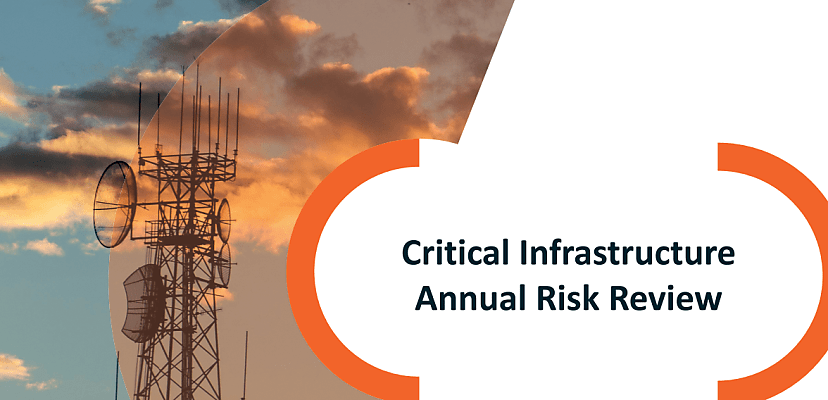 Critical Infrastructure
Annual Risk Review